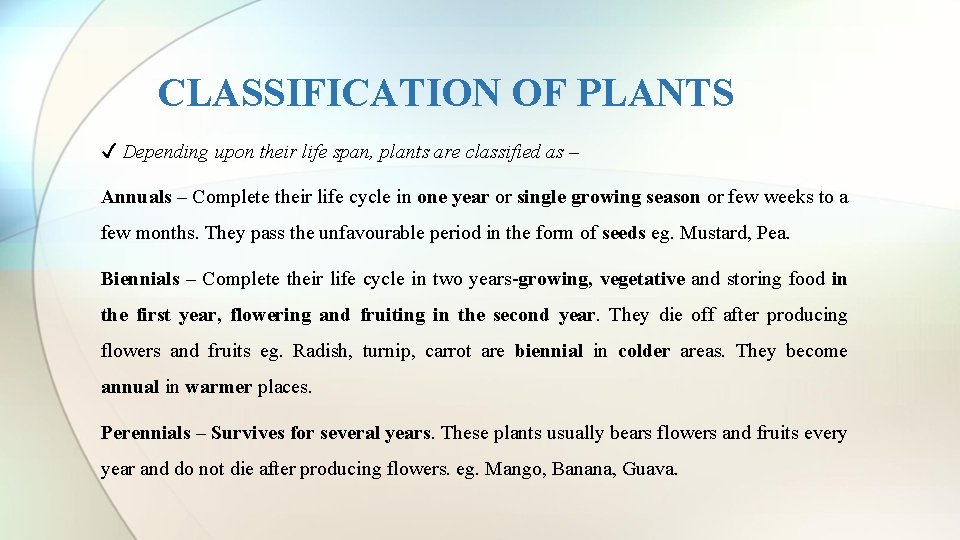 CLASSIFICATION OF PLANTS

✓ Depending upon their life span, plants are classified as –

Annuals – Complete their life cycle in one year or single growing season or few weeks to a few months. They pass the unfavourable period in the form of seeds eg. Mustard, Pea.

Biennials – Complete their life cycle in two years-growing, vegetative and storing food in the first year, flowering and fruiting in the second year. They die off after producing flowers and fruits eg. Radish, turnip, carrot are biennial in colder areas. They become annual in warmer places.

Perennials – Survives for several years. These plants usually bears flowers and fruits every year and do not die after producing flowers. eg. Mango, Banana, Guava.